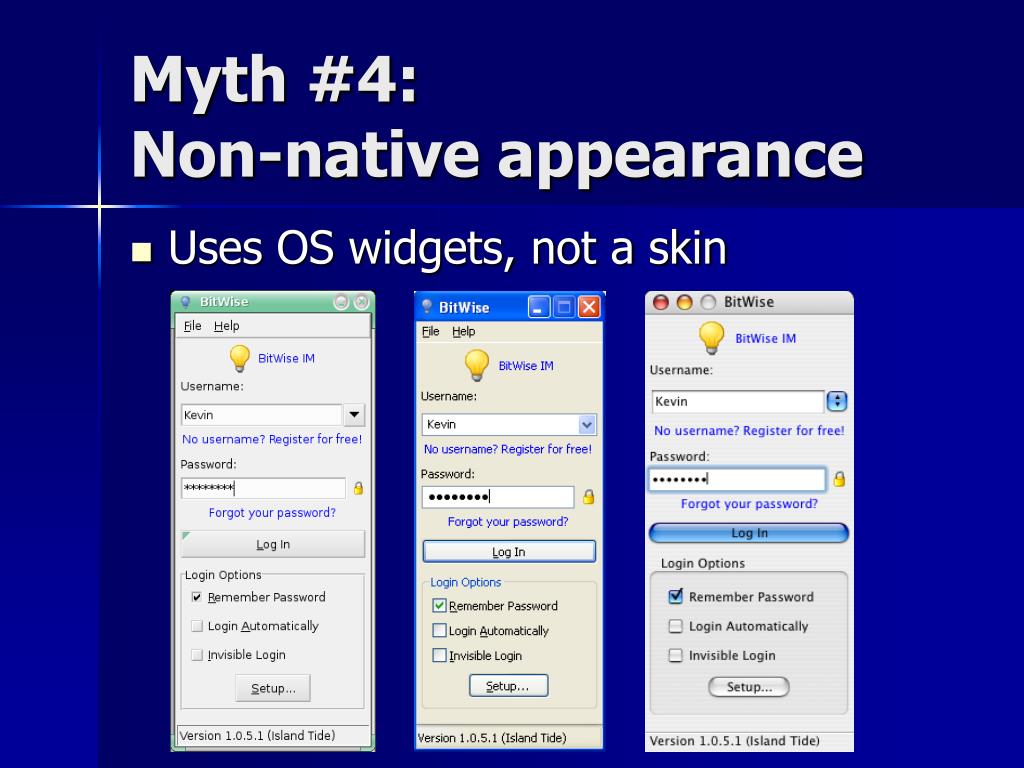 Myth #4:
Non-native appearance

Uses OS widgets, not a skin

BitWise
File Help
BitWise IM
Username:
Kevin
No username? Register for free!
Password:
********
Forgot your password?
Log In
Login Options
Remember Password
Login Automatically
Invisible Login
Setup...
Version 1.0.5.1 (Island Tide)

BitWise
File Help
BitWise IM
Username:
Kevin
No username? Register for free!
Password:
••••••••
Forgot your password?
Log In
Login Options
Remember Password
Login Automatically
Invisible Login
Setup...
Version 1.0.5.1 (Island Tide)

BitWise
BitWise IM
Username:
Kevin
No username? Register for free!
Password:
••••••••
Forgot your password?
Log In
Login Options
Remember Password
Login Automatically
Invisible Login
Setup...
Version 1.0.5.1 (Island Tide)